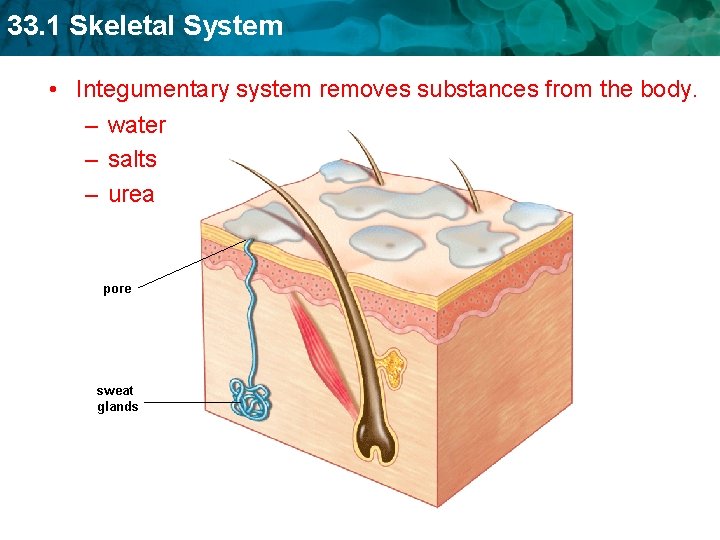 33.1 Skeletal System

• Integumentary system removes substances from the body.
– water
– salts
– urea

pore

sweat glands